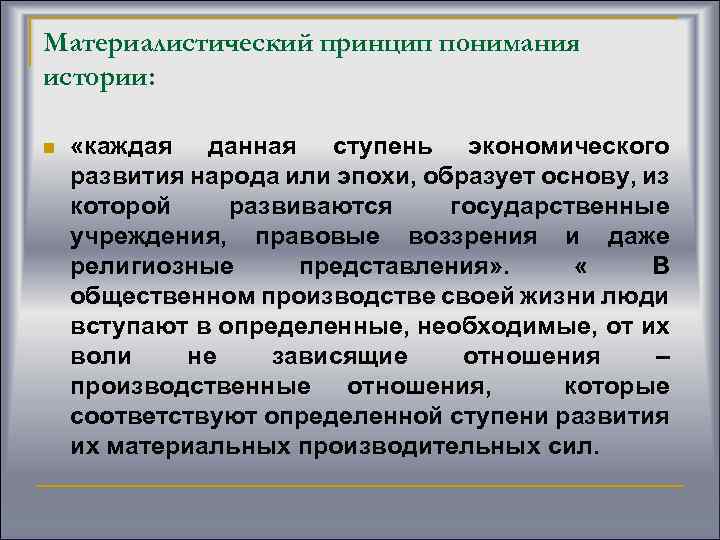 Материалистический принцип понимания истории:

«каждая данная ступень экономического развития народа или эпохи, образует основу, из которой развиваются государственные учреждения, правовые воззрения и даже религиозные представления». « В общественном производстве своей жизни люди вступают в определенные, необходимые, от их воли не зависящие отношения – производственные отношения, которые соответствуют определенной ступени развития их материальных производительных сил.